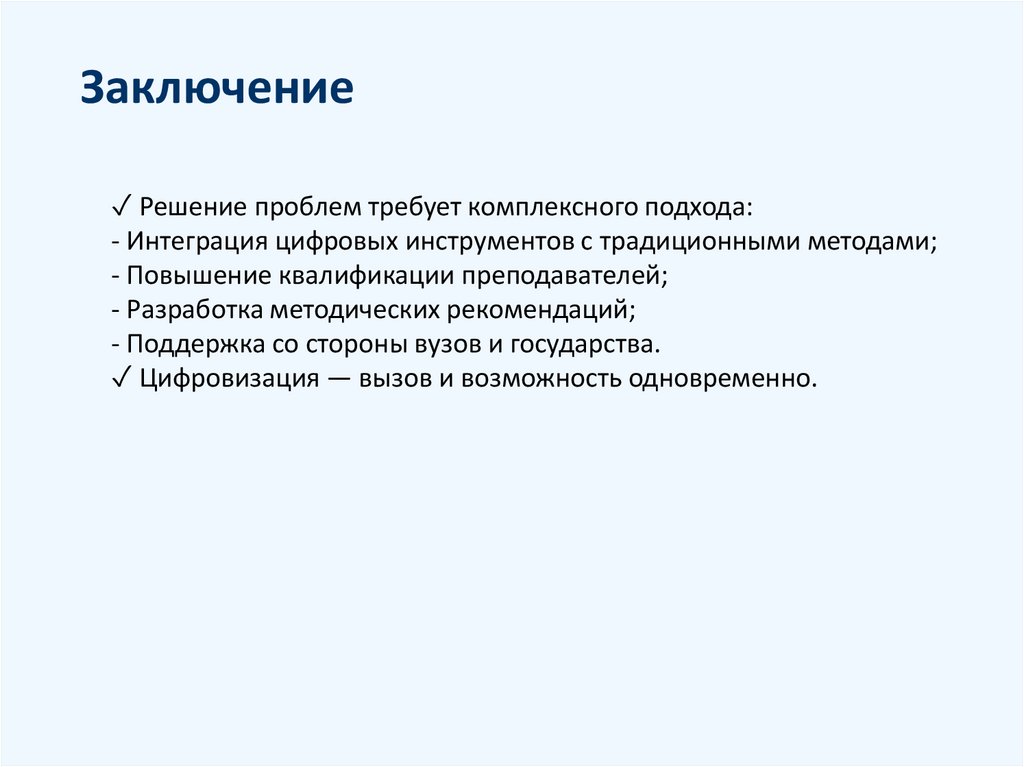 Заключение

✓ Решение проблем требует комплексного подхода:
- Интеграция цифровых инструментов с традиционными методами;
- Повышение квалификации преподавателей;
- Разработка методических рекомендаций;
- Поддержка со стороны вузов и государства.
✓ Цифровизация — вызов и возможность одновременно.